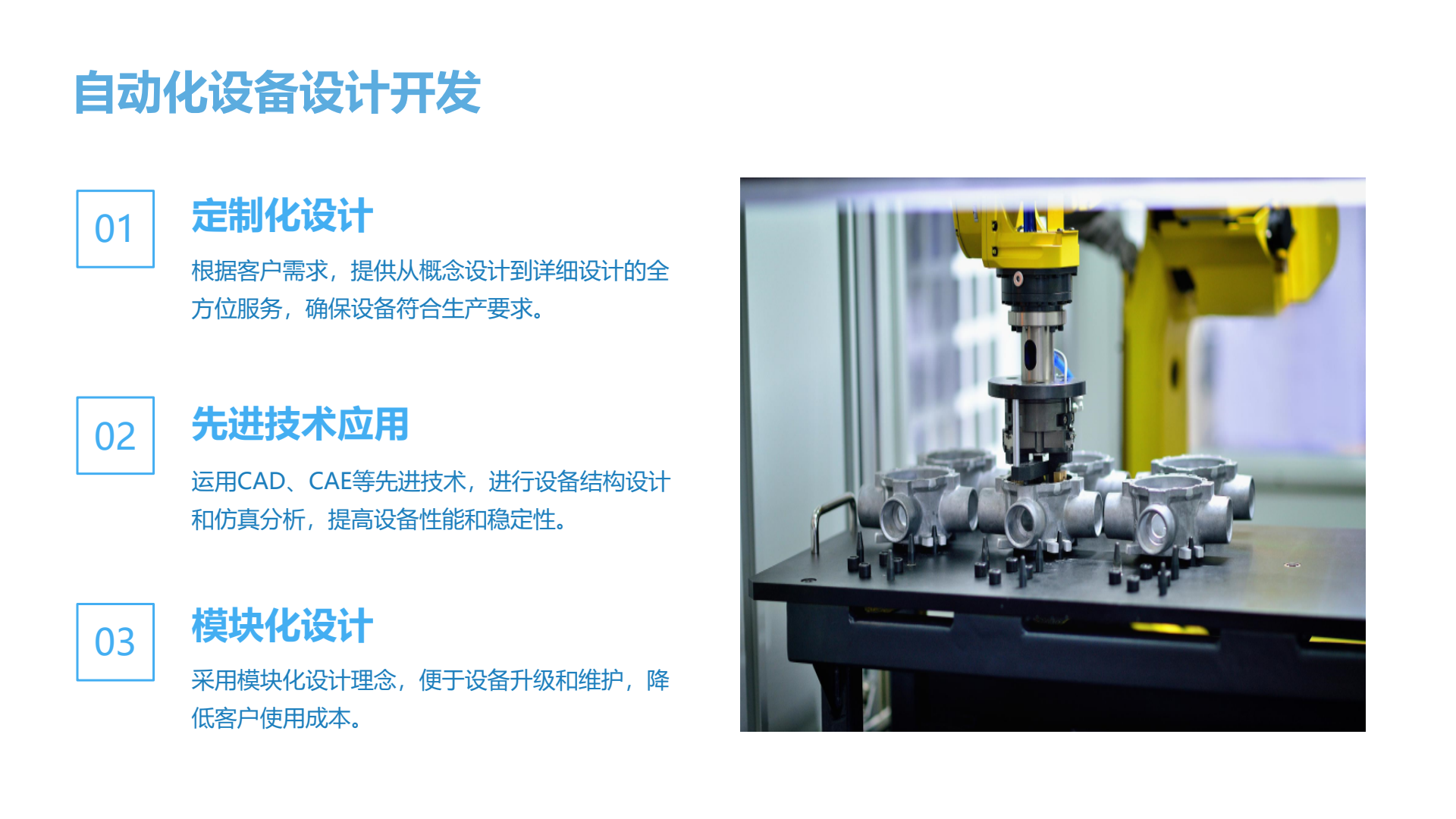 自动化设备设计开发

01

定制化设计

根据客户需求，提供从概念设计到详细设计的全方位服务，确保设备符合生产要求。

02

先进技术应用

运用CAD、CAE等先进技术，进行设备结构设计和仿真分析，提高设备性能和稳定性。

03

模块化设计

采用模块化设计理念，便于设备升级和维护，降低客户使用成本。